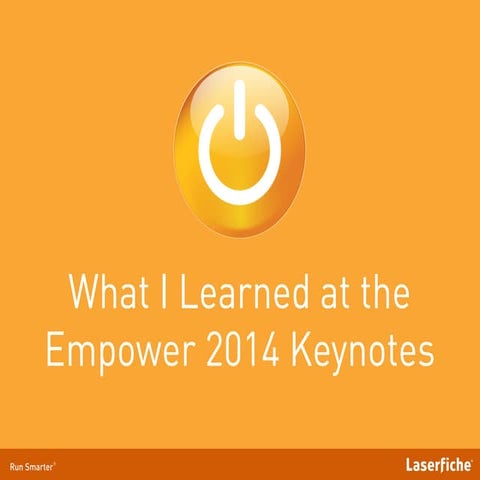 What I Learned at the Empower 2014 Keynotes

Run Smarter®

Laserfiche®